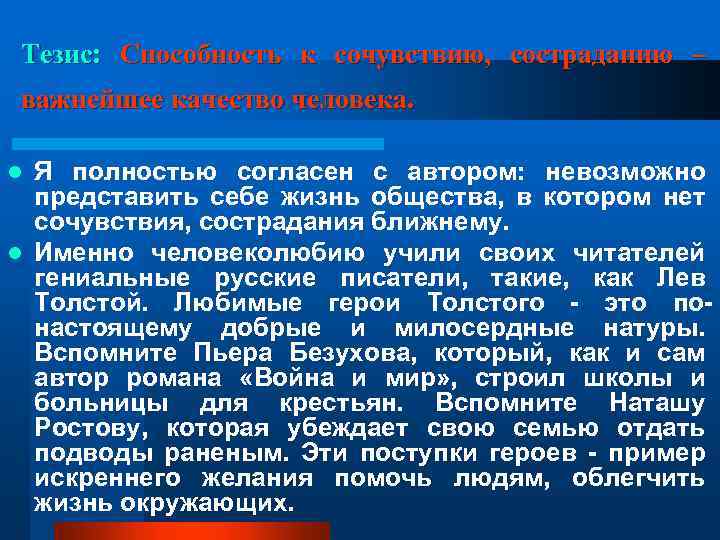 Тезис: Способность к сочувствию, состраданию – важнейшее качество человека.

Я полностью согласен с автором: невозможно представить себе жизнь общества, в котором нет сочувствия, сострадания ближнему.

Именно человеколюбию учили своих читателей гениальные русские писатели, такие, как Лев Толстой. Любимые герои Толстого - это по-настоящему добрые и милосердные натуры. Вспомните Пьера Безухова, который, как и сам автор романа «Война и мир», строил школы и больницы для крестьян. Вспомните Наташу Ростову, которая убеждает свою семью отдать подводы раненым. Эти поступки героев - пример искреннего желания помочь людям, облегчить жизнь окружающих.